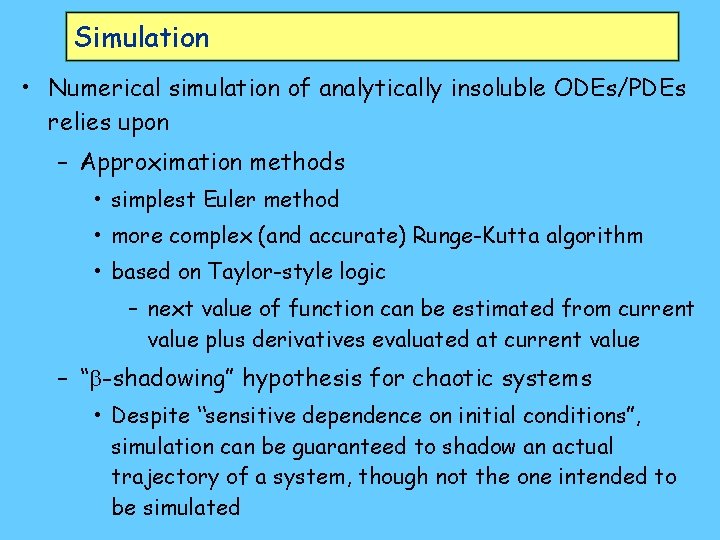 Simulation

• Numerical simulation of analytically insoluble ODEs/PDEs relies upon

– Approximation methods

• simplest Euler method

• more complex (and accurate) Runge-Kutta algorithm

• based on Taylor-style logic

– next value of function can be estimated from current value plus derivatives evaluated at current value

– "$\beta$-shadowing" hypothesis for chaotic systems

• Despite "sensitive dependence on initial conditions", simulation can be guaranteed to shadow an actual trajectory of a system, though not the one intended to be simulated